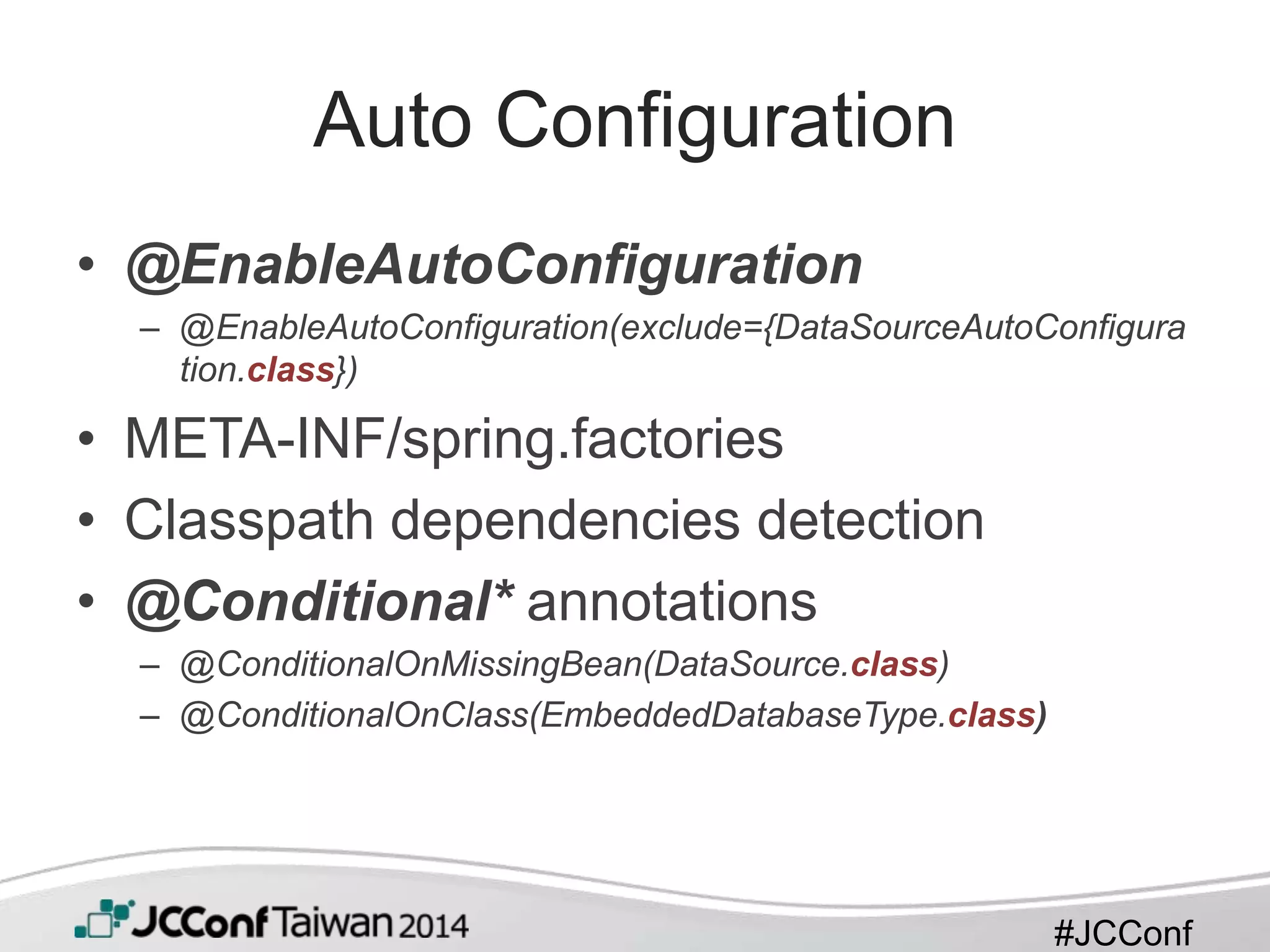 Auto Configuration

• @EnableAutoConfiguration
  – @EnableAutoConfiguration(exclude={DataSourceAutoConfiguration.class})

• META-INF/spring.factories

• Classpath dependencies detection

• @Conditional* annotations
  – @ConditionalOnMissingBean(DataSource.class)
  – @ConditionalOnClass(EmbeddedDatabaseType.class)

JCConf Taiwan 2014

#JCConf